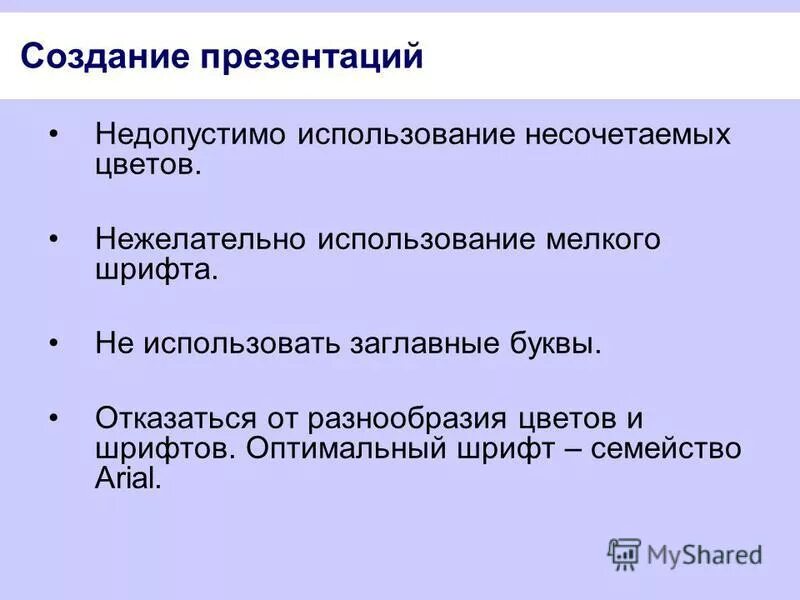 Создание презентаций

• Недопустимо использование несочетаемых цветов.

• Нежелательно использование мелкого шрифта.

• Не использовать заглавные буквы.

• Отказаться от разнообразия цветов и шрифтов. Оптимальный шрифт – семейство Arial.

MyShared